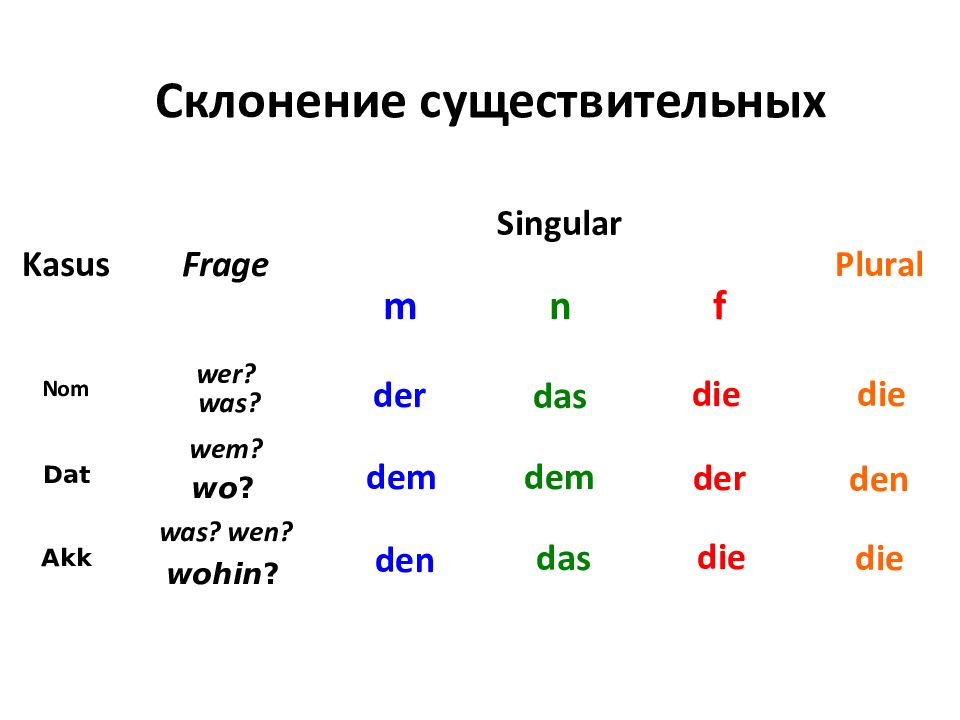 Склонение существительных

| Kasus | Frage | Singular m | Singular n | Singular f | Plural |
|---|---|---|---|---|---|
| Nom | wer? was? | der | das | die | die |
| Dat | wem? wo? | dem | dem | der | den |
| Akk | was? wen? wohin? | den | das | die | die |